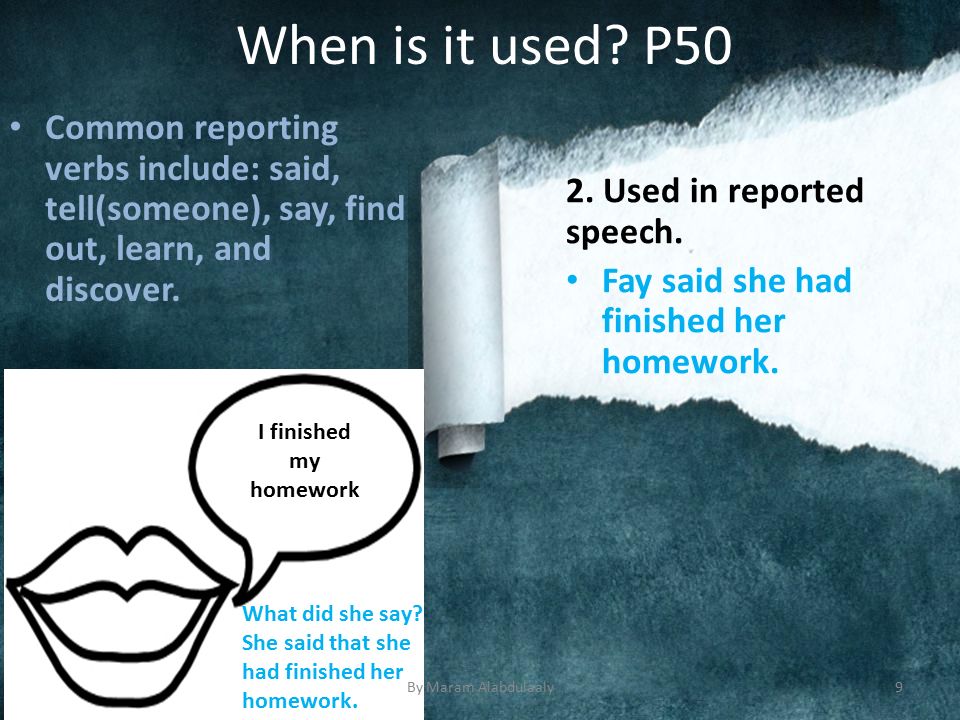 When is it used? P50

• Common reporting verbs include: said, tell(someone), say, find out, learn, and discover.

2. Used in reported speech.

• Fay said she had finished her homework.

I finished my homework

What did she say? She said that she had finished her homework.

By Maram Alabdulaaly

9